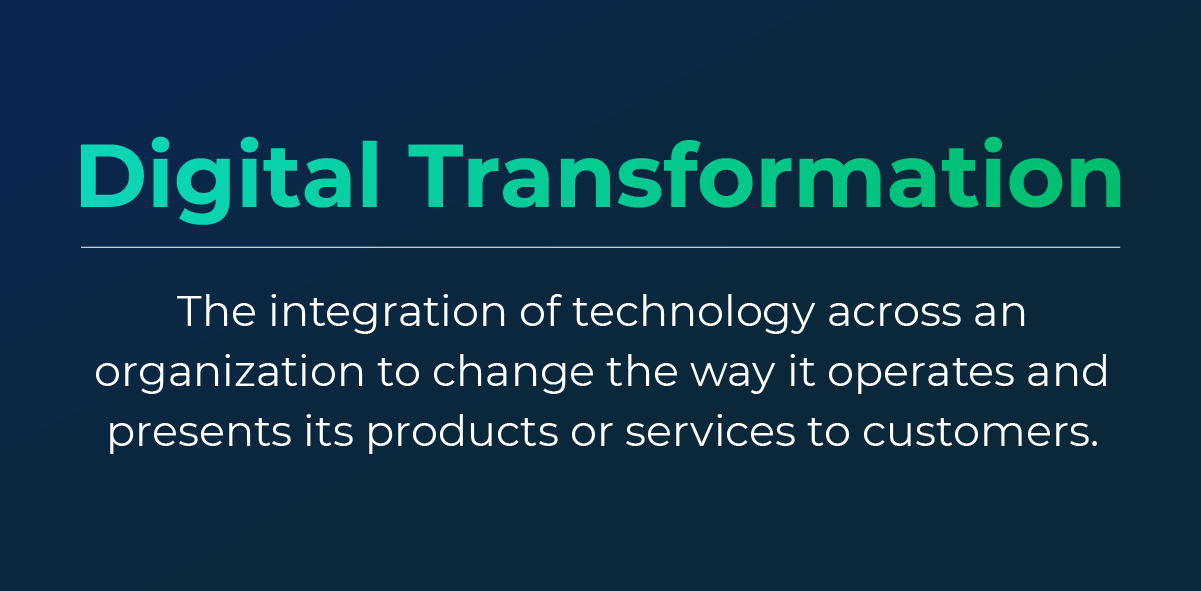 Digital Transformation

The integration of technology across an organization to change the way it operates and presents its products or services to customers.